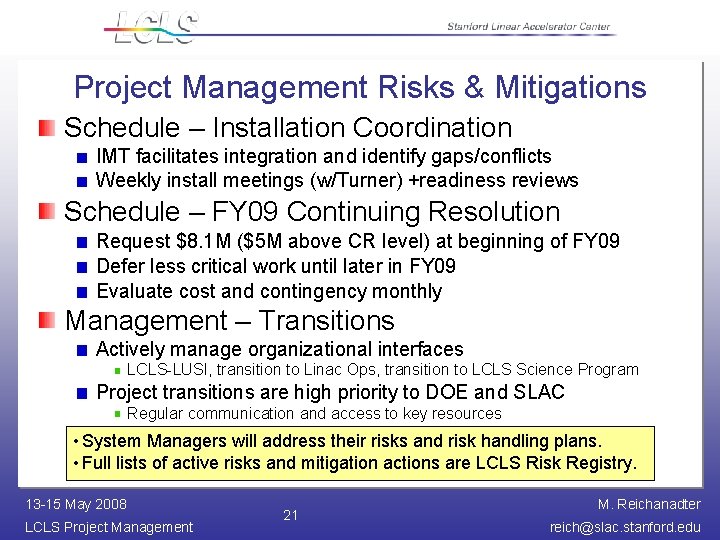 LCLS

Stanford Linear Accelerator Center

Project Management Risks & Mitigations

Schedule – Installation Coordination

IMT facilitates integration and identify gaps/conflicts

Weekly install meetings (w/Turner) +readiness reviews

Schedule – FY09 Continuing Resolution

Request \$8.1M (\$5M above CR level) at beginning of FY09

Defer less critical work until later in FY09

Evaluate cost and contingency monthly

Management – Transitions

Actively manage organizational interfaces

LCLS-LUSI, transition to Linac Ops, transition to LCLS Science Program

Project transitions are high priority to DOE and SLAC

Regular communication and access to key resources

• System Managers will address their risks and risk handling plans.
• Full lists of active risks and mitigation actions are LCLS Risk Registry.

13-15 May 2008
LCLS Project Management

21

M. Reichanadter
reich@slac.stanford.edu